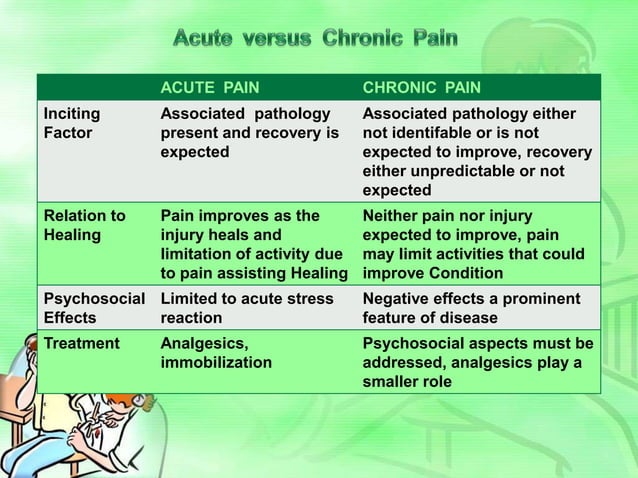 Acute versus Chronic Pain

| | ACUTE PAIN | CHRONIC PAIN |
|---|---|---|
| Inciting Factor | Associated pathology present and recovery is expected | Associated pathology either not identifable or is not expected to improve, recovery either unpredictable or not expected |
| Relation to Healing | Pain improves as the injury heals and limitation of activity due to pain assisting Healing | Neither pain nor injury expected to improve, pain may limit activities that could improve Condition |
| Psychosocial Effects | Limited to acute stress reaction | Negative effects a prominent feature of disease |
| Treatment | Analgesics, immobilization | Psychosocial aspects must be addressed, analgesics play a smaller role |